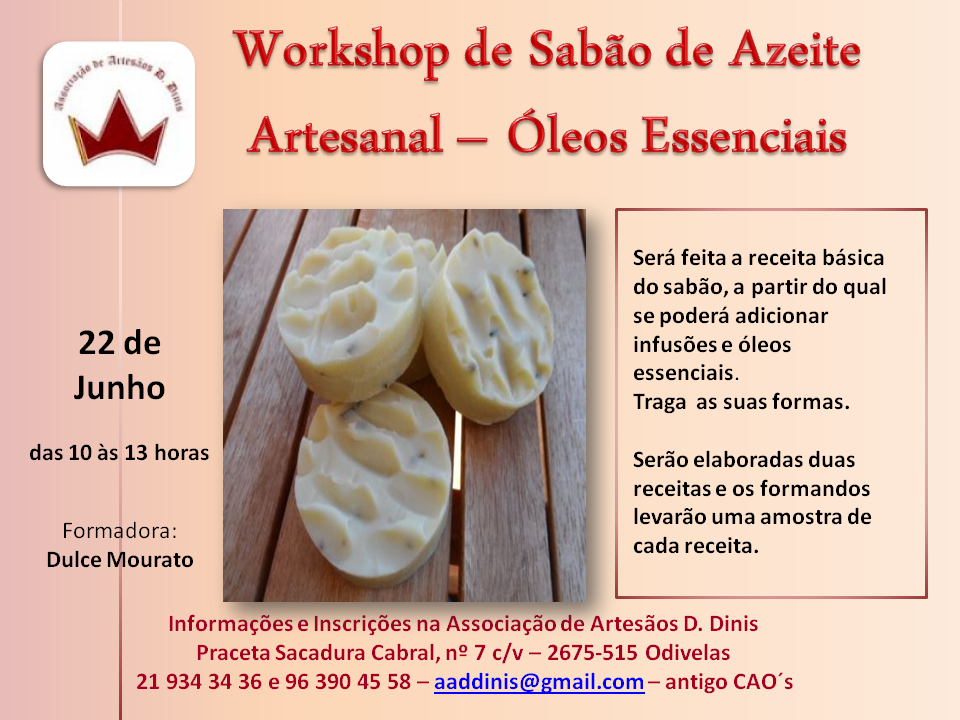 Associação de Artesãos D. Dinis

Workshop de Sabão de Azeite Artesanal – Óleos Essenciais

22 de Junho

das 10 às 13 horas

Formadora:
Dulce Mourato

Será feita a receita básica do sabão, a partir do qual se poderá adicionar infusões e óleos essenciais.
Traga as suas formas.

Serão elaboradas duas receitas e os formandos levarão uma amostra de cada receita.

Informações e Inscrições na Associação de Artesãos D. Dinis
Praceta Sacadura Cabral, nº 7 c/v – 2675-515 Odivelas
21 934 34 36 e 96 390 45 58 – aaddinis@gmail.com – antigo CAO´s